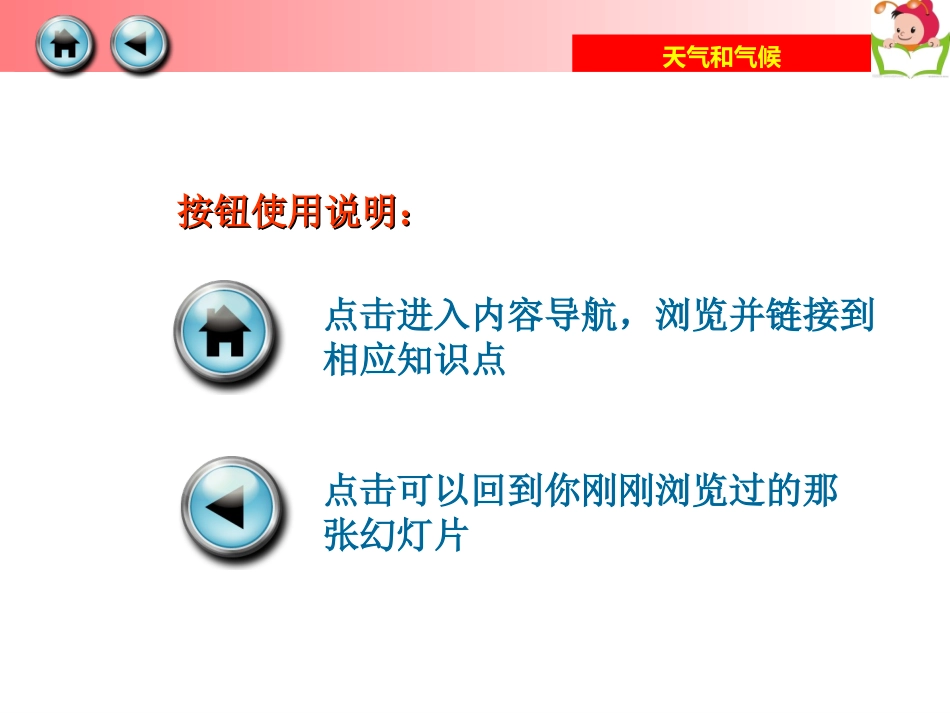 天气和气候

按钮使用说明：

点击进入内容导航，浏览并链接到相应知识点

点击可以回到你刚刚浏览过的那张幻灯片